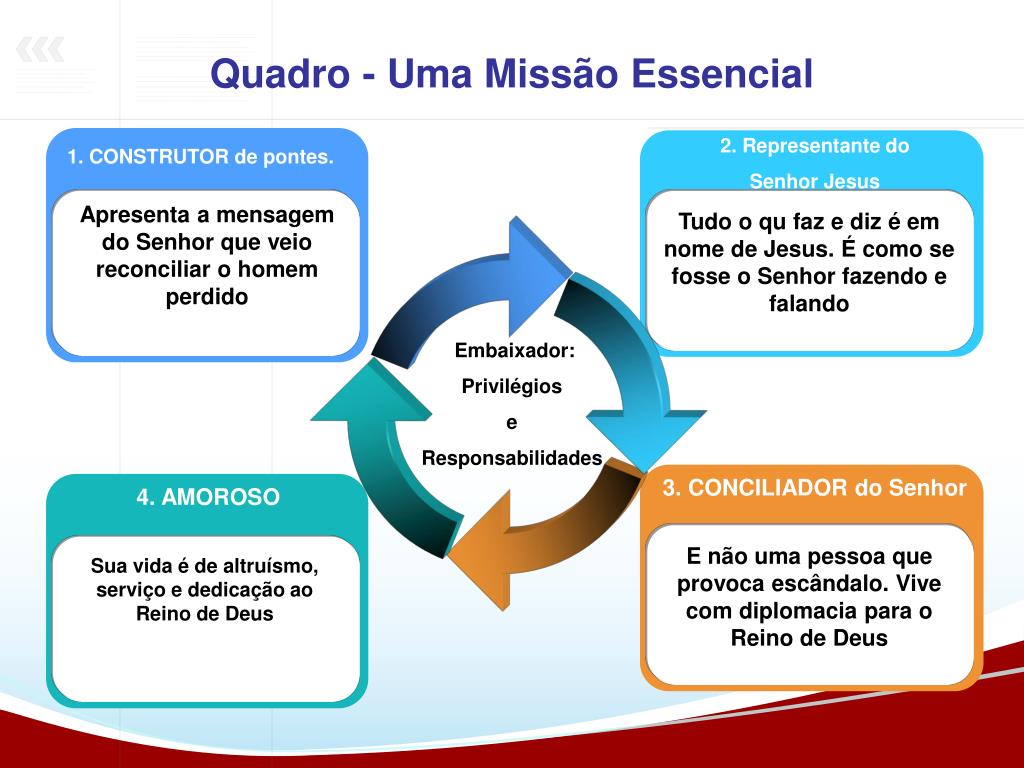 Quadro - Uma Missão Essencial

1. CONSTRUTOR de pontes.

Apresenta a mensagem do Senhor que veio reconciliar o homem perdido

2. Representante do Senhor Jesus

Tudo o qu faz e diz é em nome de Jesus. É como se fosse o Senhor fazendo e falando

Embaixador:
Privilégios
e
Responsabilidades

4. AMOROSO

Sua vida é de altruísmo, serviço e dedicação ao Reino de Deus

3. CONCILIADOR do Senhor

E não uma pessoa que provoca escândalo. Vive com diplomacia para o Reino de Deus